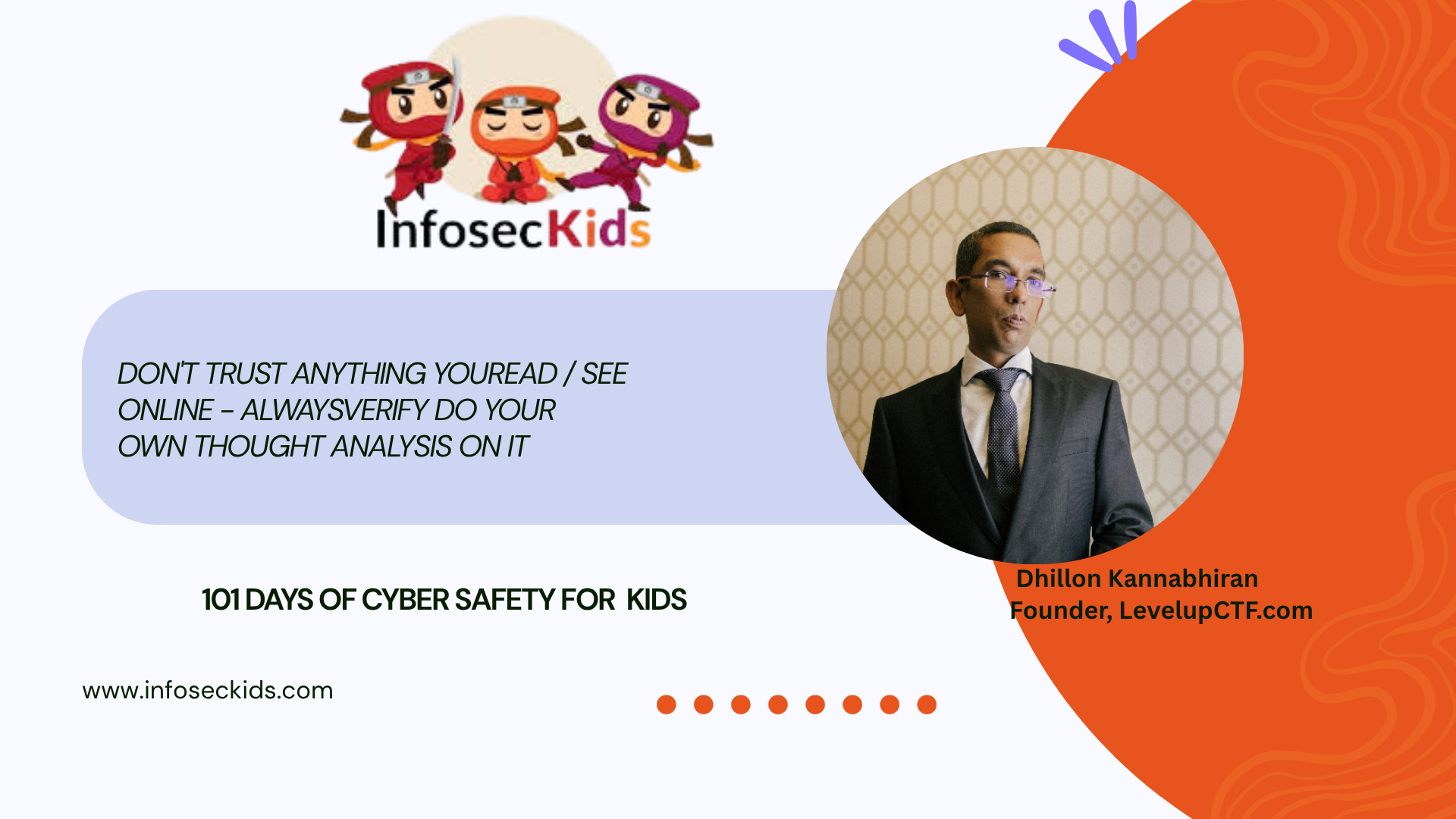 InfosecKids

DON'T TRUST ANYTHING YOUREAD / SEE ONLINE - ALWAYSVERIFY DO YOUR OWN THOUGHT ANALYSIS ON IT

101 DAYS OF CYBER SAFETY FOR KIDS

Dhillon Kannabhiran
Founder, LevelupCTF.com

www.infoseckids.com